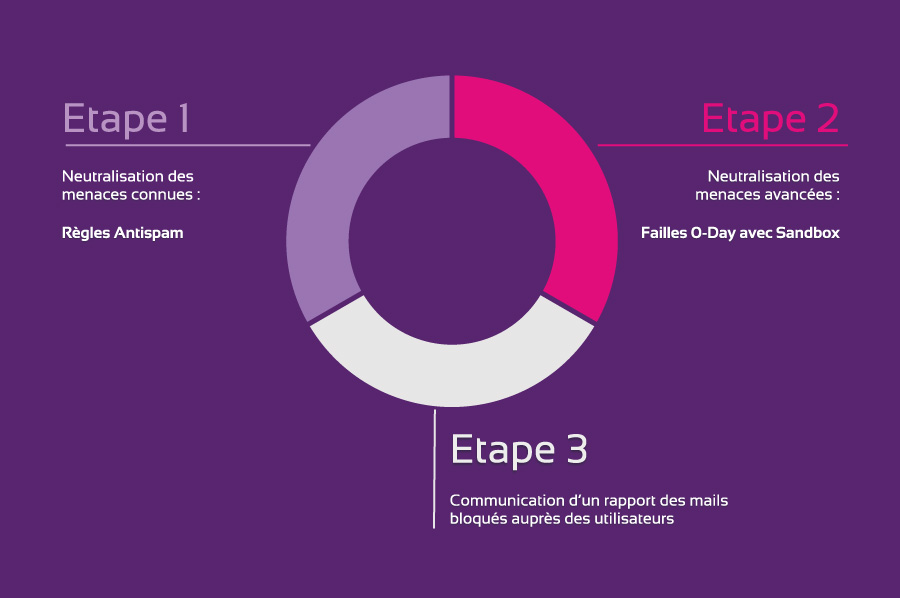 Etape 1

Neutralisation des menaces connues :

Règles Antispam

Etape 2

Neutralisation des menaces avancées :

Failles 0-Day avec Sandbox

Etape 3

Communication d'un rapport des mails bloqués auprès des utilisateurs